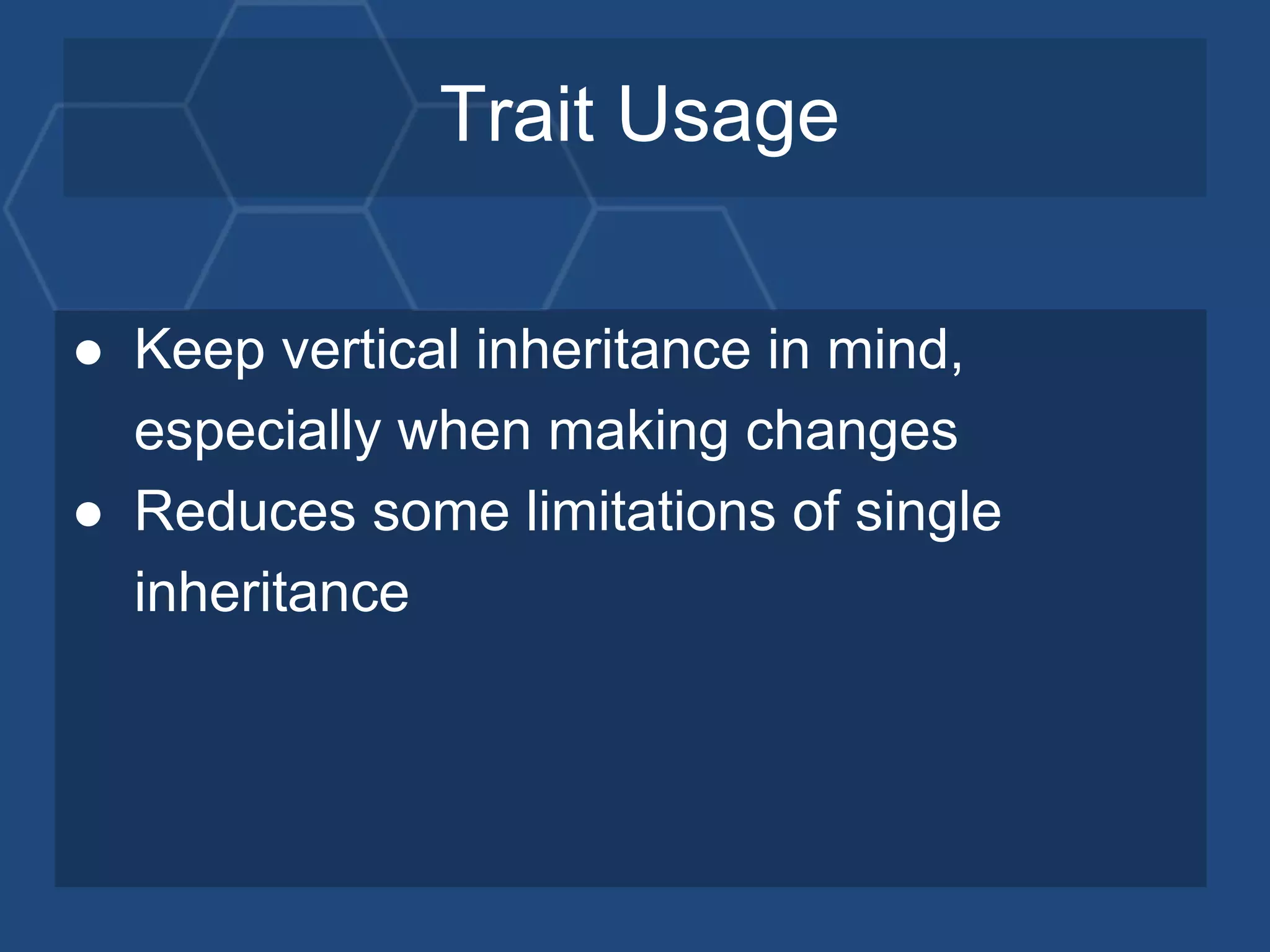 Trait Usage

● Keep vertical inheritance in mind, especially when making changes
● Reduces some limitations of single inheritance